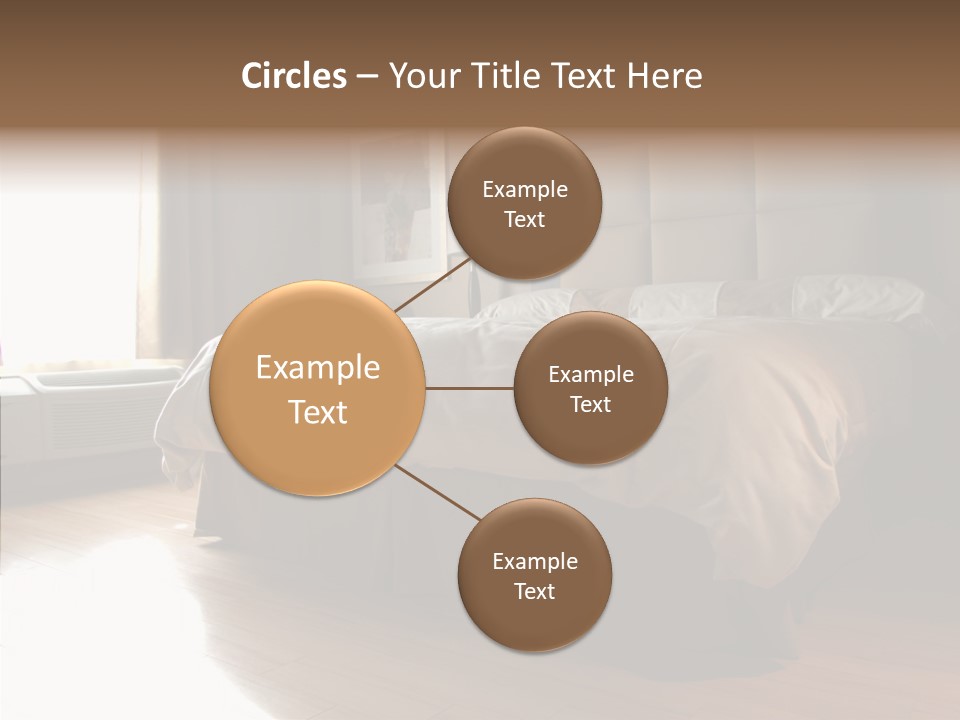 Circles – Your Title Text Here

Example Text

Example Text

Example Text

Example Text